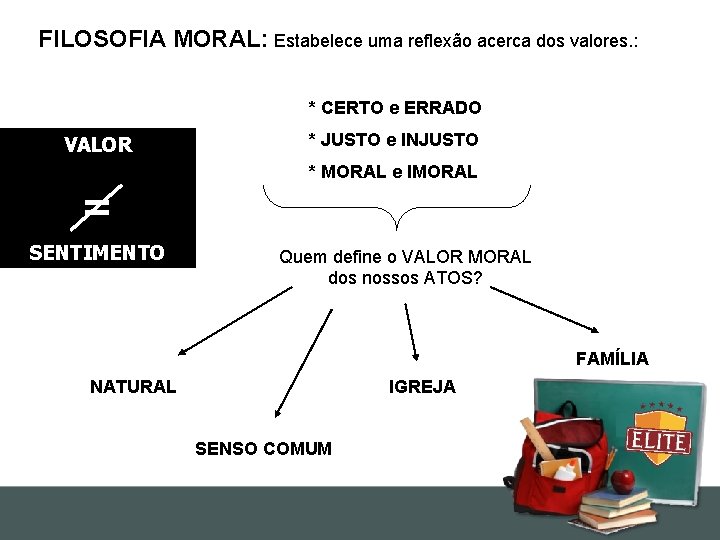 FILOSOFIA MORAL: Estabelece uma reflexão acerca dos valores.:

VALOR
$\neq$
SENTIMENTO

* CERTO e ERRADO
* JUSTO e INJUSTO
* MORAL e IMORAL

Quem define o VALOR MORAL dos nossos ATOS?

NATURAL

SENSO COMUM

IGREJA

FAMÍLIA

ELITE